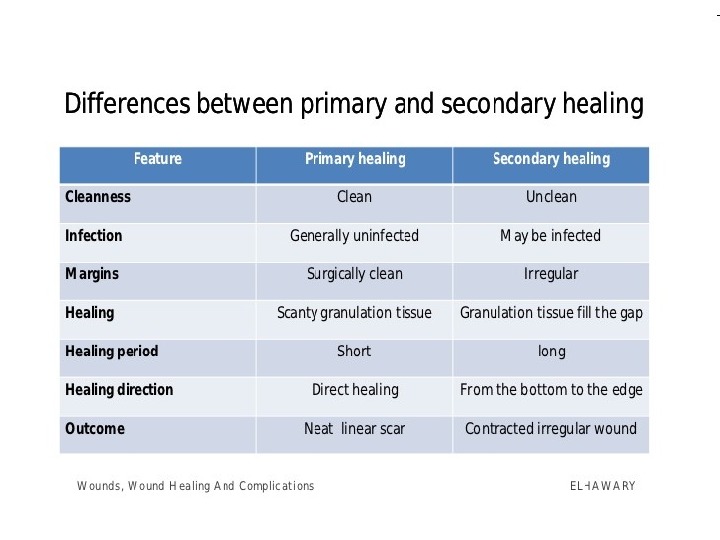 Differences between primary and secondary healing

| Feature | Primary healing | Secondary healing |
|---|---|---|
| Cleanness | Clean | Unclean |
| Infection | Generally uninfected | May be infected |
| Margins | Surgically clean | Irregular |
| Healing | Scanty granulation tissue | Granulation tissue fill the gap |
| Healing period | Short | long |
| Healing direction | Direct healing | From the bottom to the edge |
| Outcome | Neat linear scar | Contracted irregular wound |

Wounds, Wound Healing And Complications

EL-HAWARY